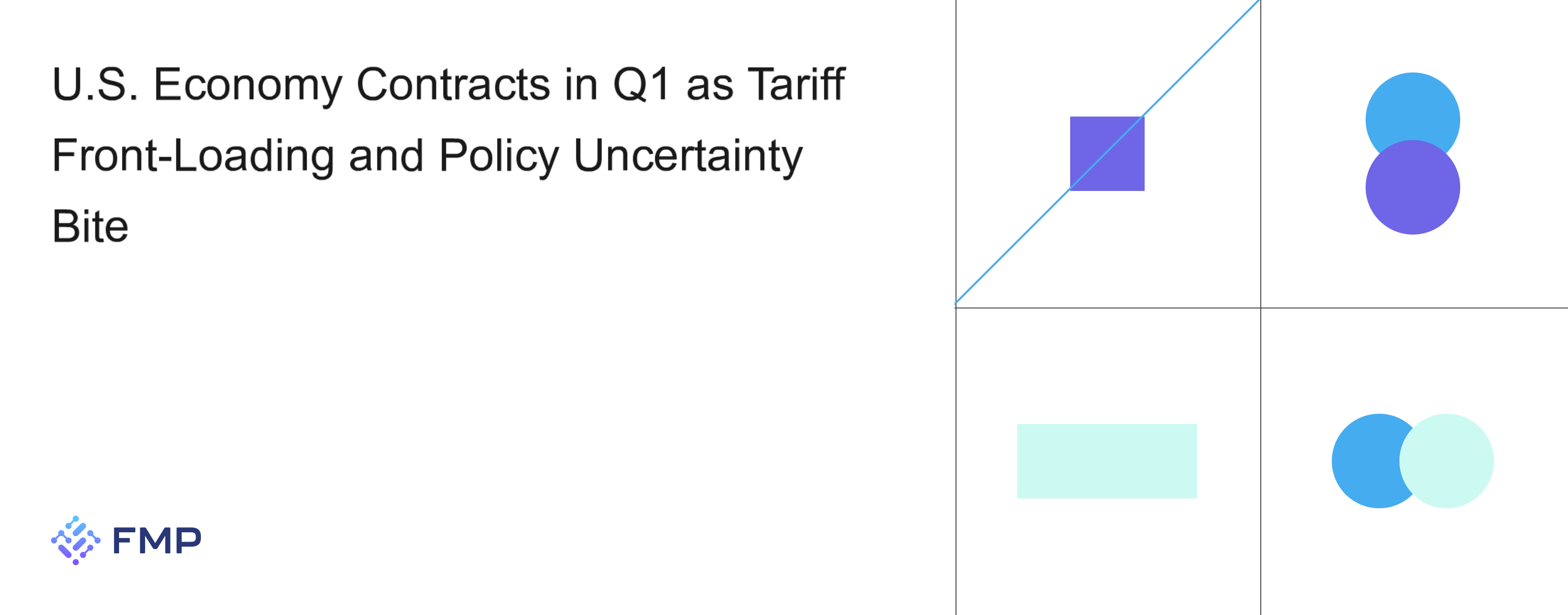 U.S. Economy Contracts in Q1 as Tariff Front-Loading and Policy Uncertainty Bite

FMP